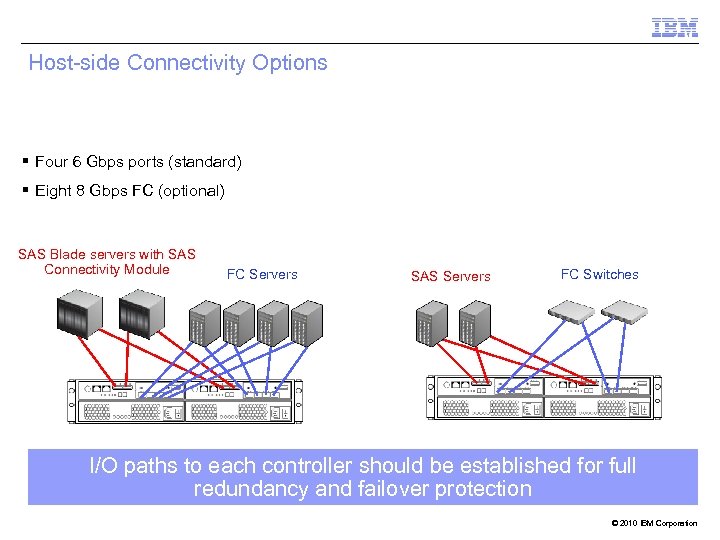 IBM

Host-side Connectivity Options

▪ Four 6 Gbps ports (standard)

▪ Eight 8 Gbps FC (optional)

SAS Blade servers with SAS Connectivity Module

FC Servers

SAS Servers

FC Switches

I/O paths to each controller should be established for full redundancy and failover protection

© 2010 IBM Corporation